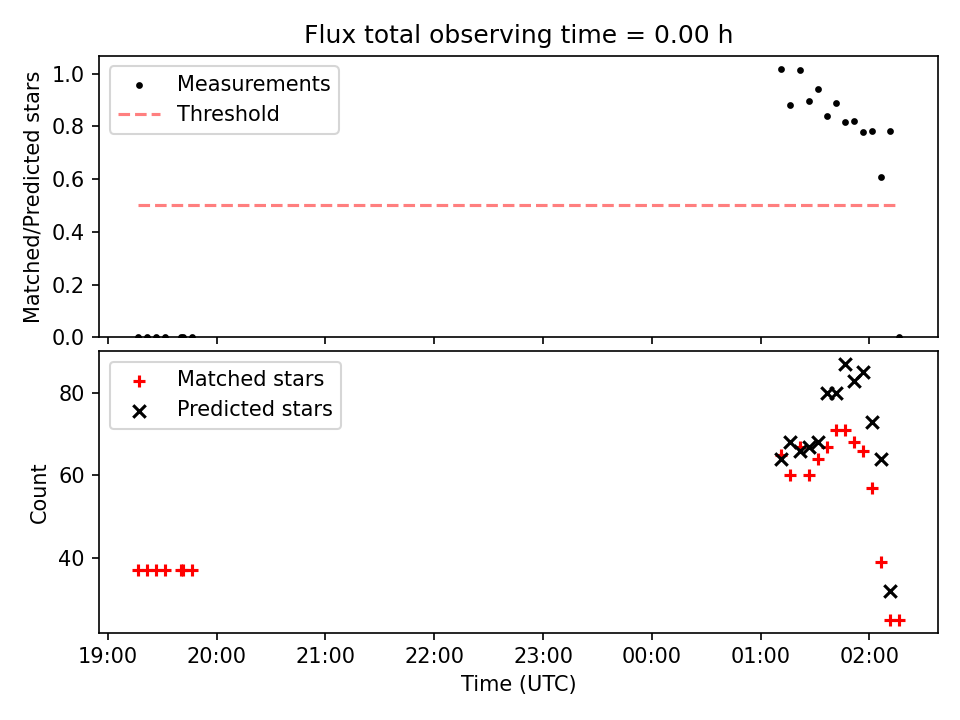 Flux total observing time = 0.00 h

Measurements
Threshold

Matched/Predicted stars

1.0
0.8
0.6
0.4
0.2
0.0

Matched stars
Predicted stars

Count

80
60
40

19:00
20:00
21:00
22:00
23:00
00:00
01:00
02:00

Time (UTC)